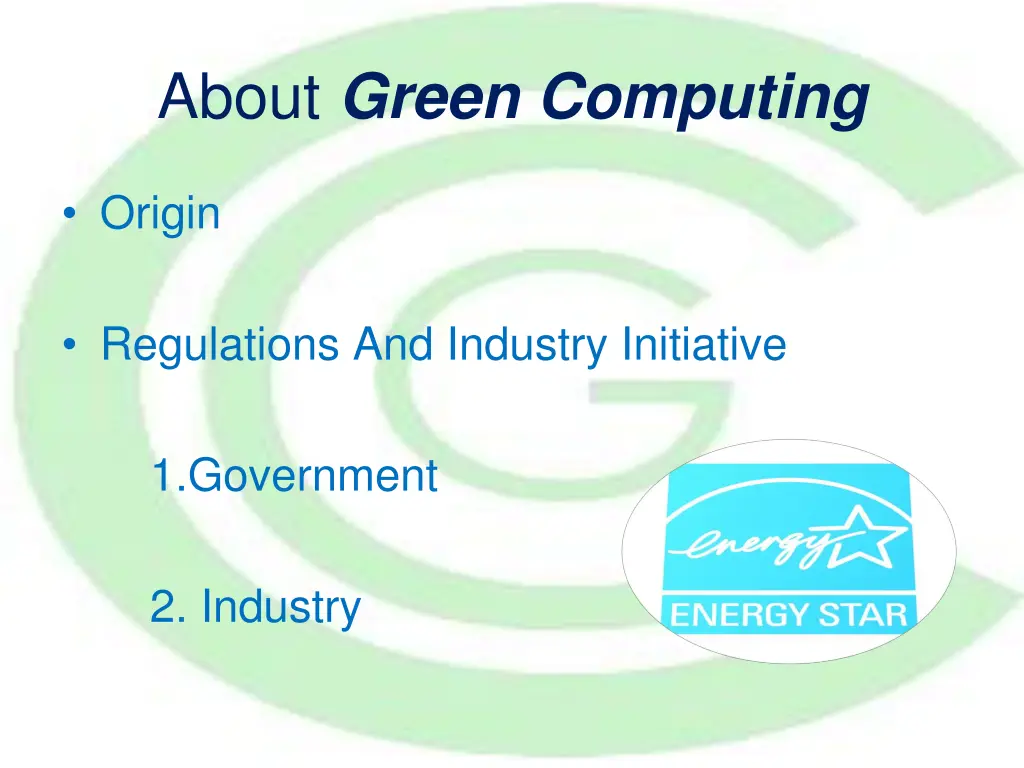 About Green Computing

• Origin

• Regulations And Industry Initiative

1.Government

2. Industry

energy

ENERGY STAR